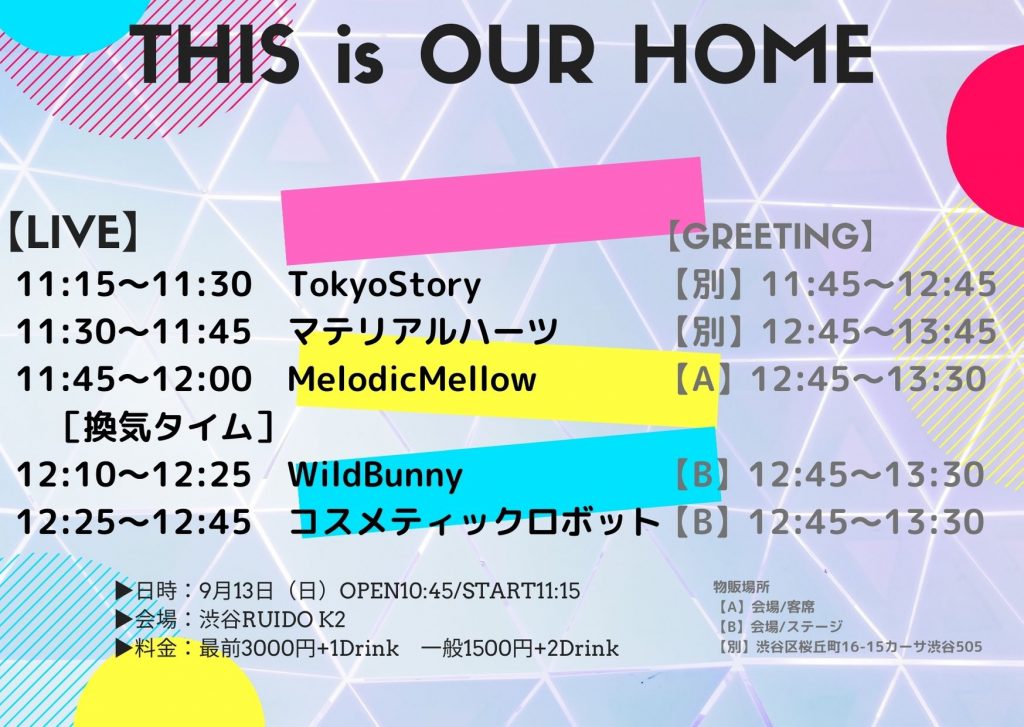 THIS is OUR HOME

【LIVE】
11:15〜11:30 TokyoStory
11:30〜11:45 マテリアルハーツ
11:45〜12:00 MelodicMellow
［換気タイム］
12:10〜12:25 WildBunny
12:25〜12:45 コスメティックロボット

【GREETING】
【別】11:45〜12:45
【別】12:45〜13:45
【A】12:45〜13:30
【B】12:45〜13:30
【B】12:45〜13:30

▶日時：9月13日（日）OPEN10:45/START11:15
▶会場：渋谷RUIDO K2
▶料金：最前3000円+1Drink 一般1500円+2Drink

物販場所
【A】会場/客席
【B】会場/ステージ
【別】渋谷区桜丘町16-15カーサ渋谷505